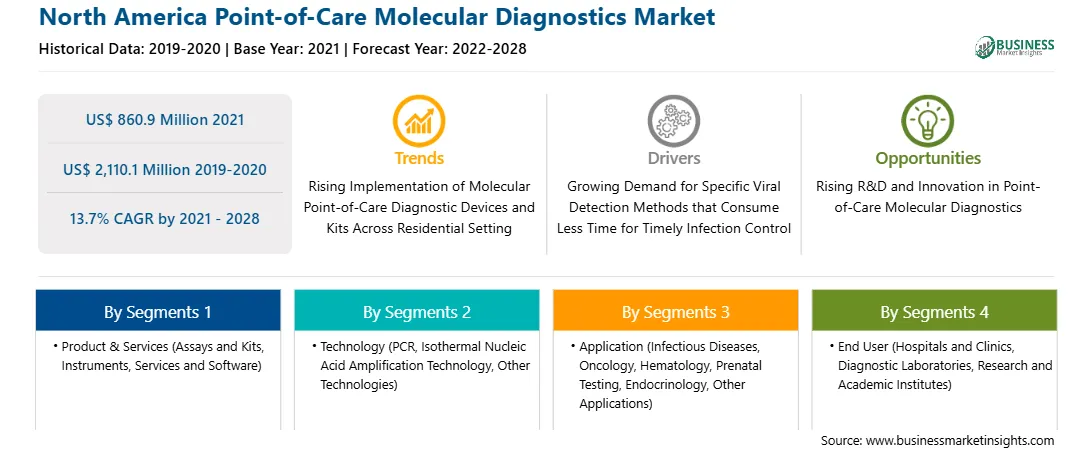 North America Point-of-Care Molecular Diagnostics Market

Historical Data: 2019-2020 | Base Year: 2021 | Forecast Year: 2022-2028

BUSINESS Market Insights

US$ 860.9 Million 2021

US$ 2,110.1 Million 2019-2020

13.7% CAGR by 2021 - 2028

Trends

Rising Implementation of Molecular Point-of-Care Diagnostic Devices and Kits Across Residential Setting

Drivers

Growing Demand for Specific Viral Detection Methods that Consume Less Time for Timely Infection Control

Opportunities

Rising R&D and Innovation in Point-of-Care Molecular Diagnostics

By Segments 1

• Product & Services (Assays and Kits, Instruments, Services and Software)

By Segments 2

• Technology (PCR, Isothermal Nucleic Acid Amplification Technology, Other Technologies)

By Segments 3

• Application (Infectious Diseases, Oncology, Hematology, Prenatal Testing, Endocrinology, Other Applications)

By Segments 4

• End User (Hospitals and Clinics, Diagnostic Laboratories, Research and Academic Institutes)

Source: www.businessmarketinsights.com